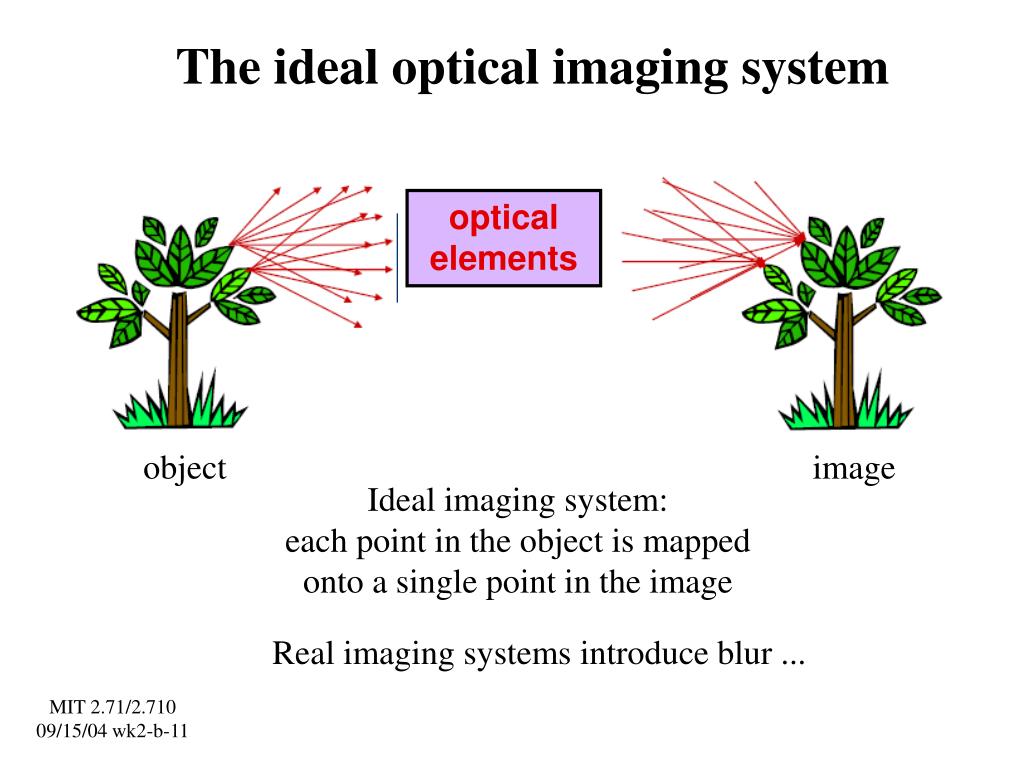 The ideal optical imaging system

optical elements

object

image

Ideal imaging system:
each point in the object is mapped onto a single point in the image

Real imaging systems introduce blur ...

MIT 2.71/2.710
09/15/04 wk2-b-11